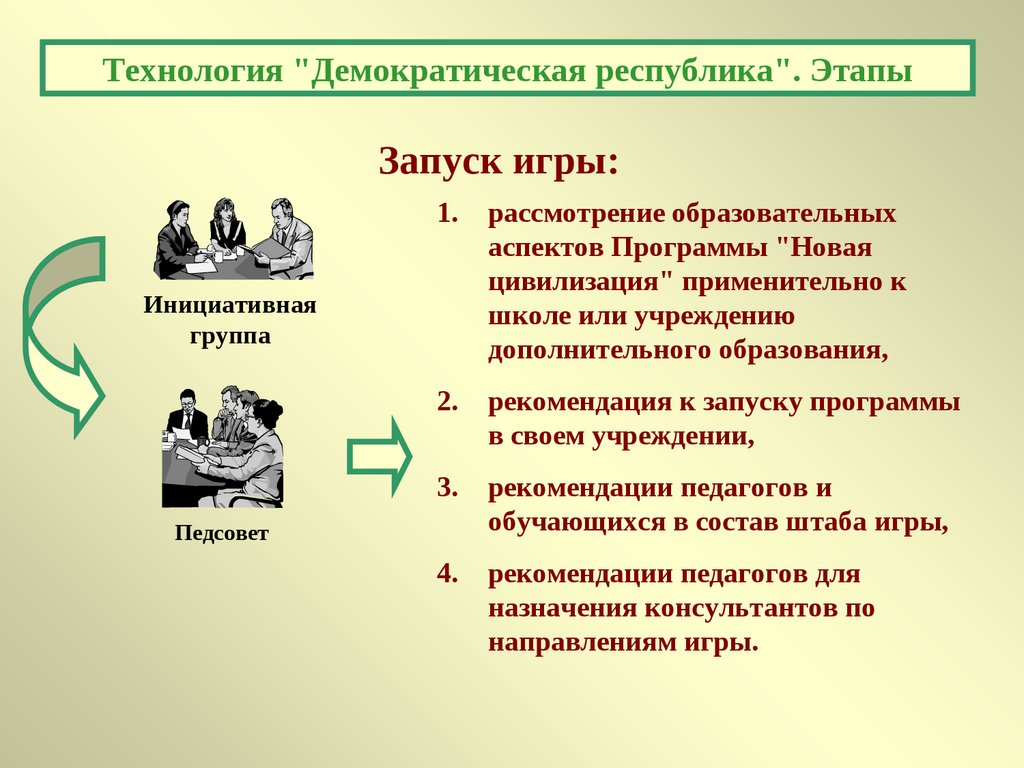 Технология "Демократическая республика". Этапы

Запуск игры:

Инициативная группа

Педсовет

1. рассмотрение образовательных аспектов Программы "Новая цивилизация" применительно к школе или учреждению дополнительного образования,

2. рекомендация к запуску программы в своем учреждении,

3. рекомендации педагогов и обучающихся в состав штаба игры,

4. рекомендации педагогов для назначения консультантов по направлениям игры.